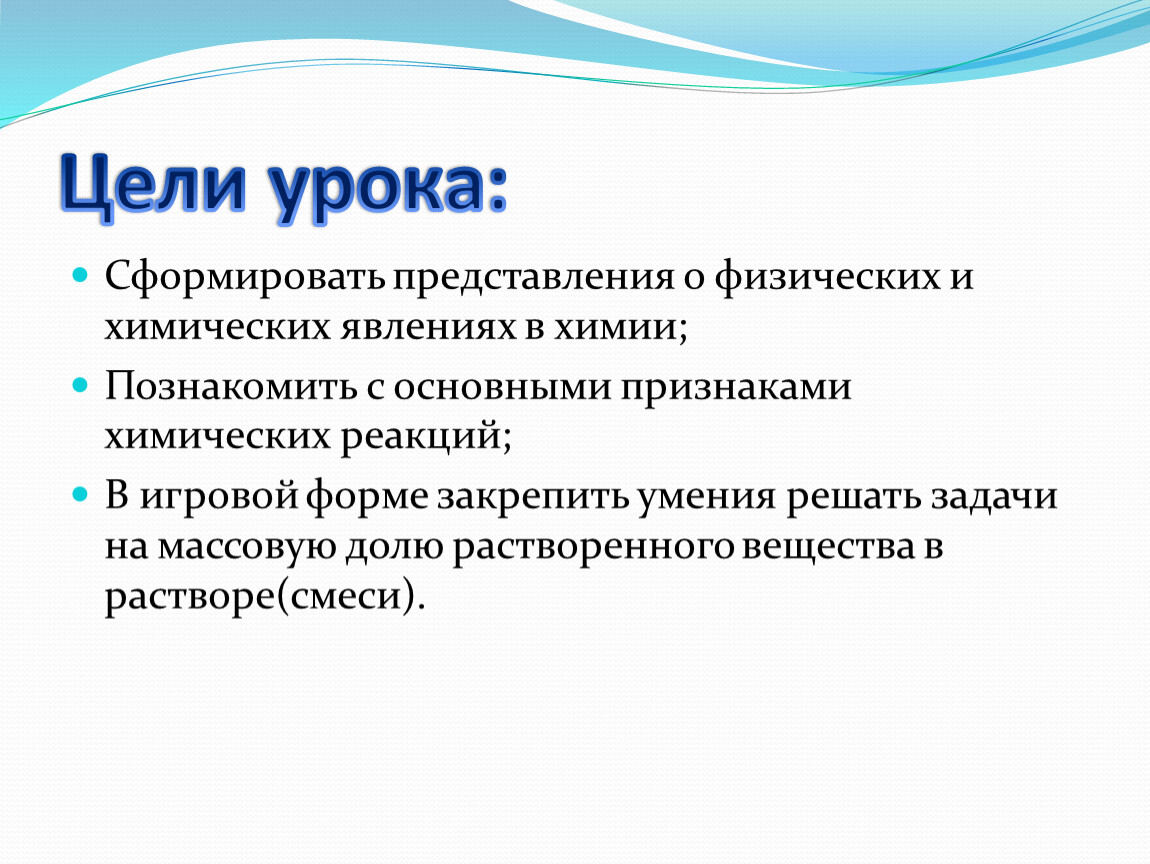 Цели урока:

Сформировать представления о физических и химических явлениях в химии;

Познакомить с основными признаками химических реакций;

В игровой форме закрепить умения решать задачи на массовую долю растворенного вещества в растворе(смеси).